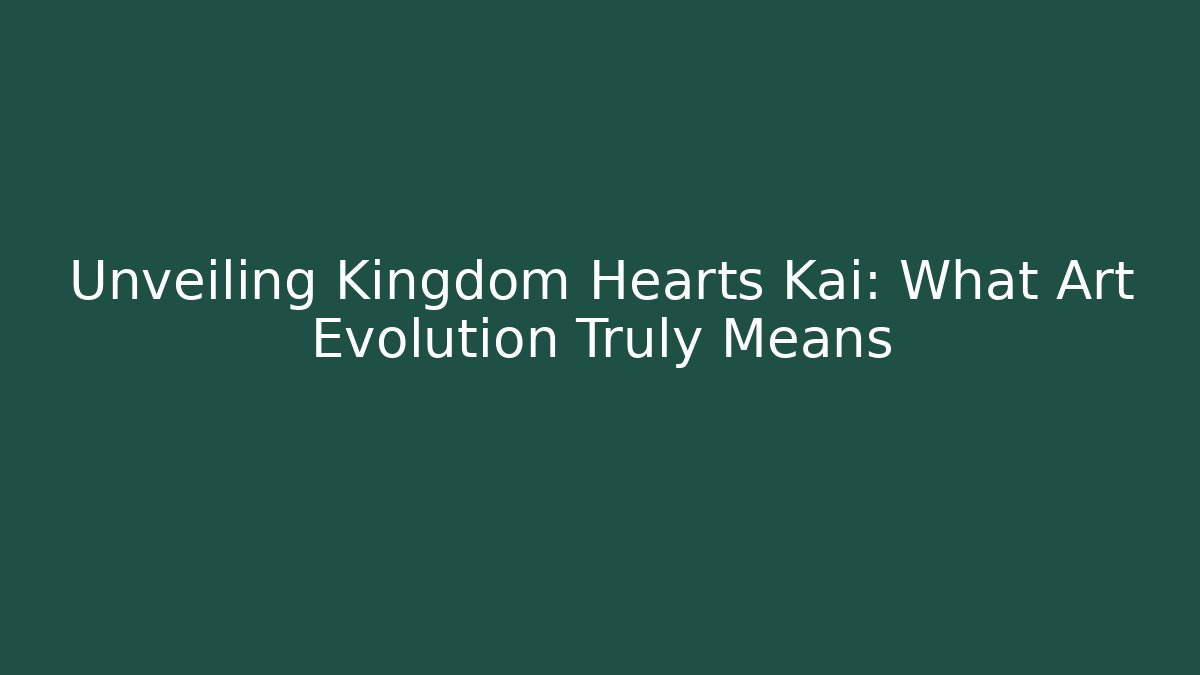 Unveiling Kingdom Hearts Kai: What Art Evolution Truly Means